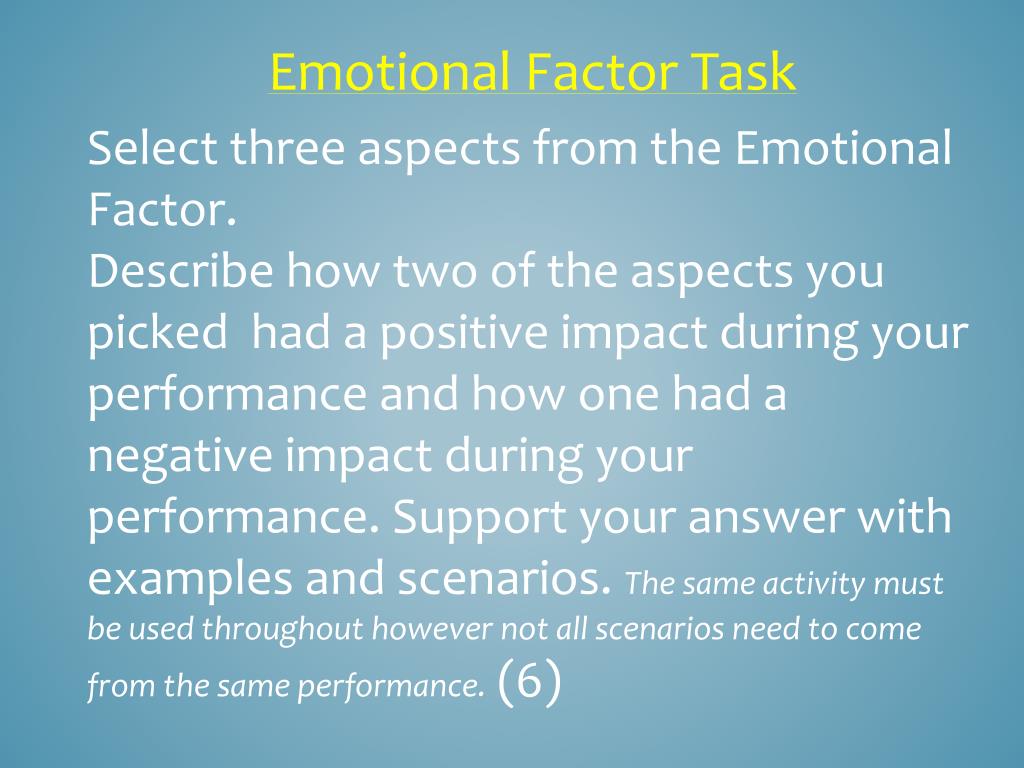 Emotional Factor Task

Select three aspects from the Emotional Factor.
Describe how two of the aspects you picked  had a positive impact during your performance and how one had a negative impact during your performance. Support your answer with examples and scenarios. The same activity must be used throughout however not all scenarios need to come from the same performance. (6)